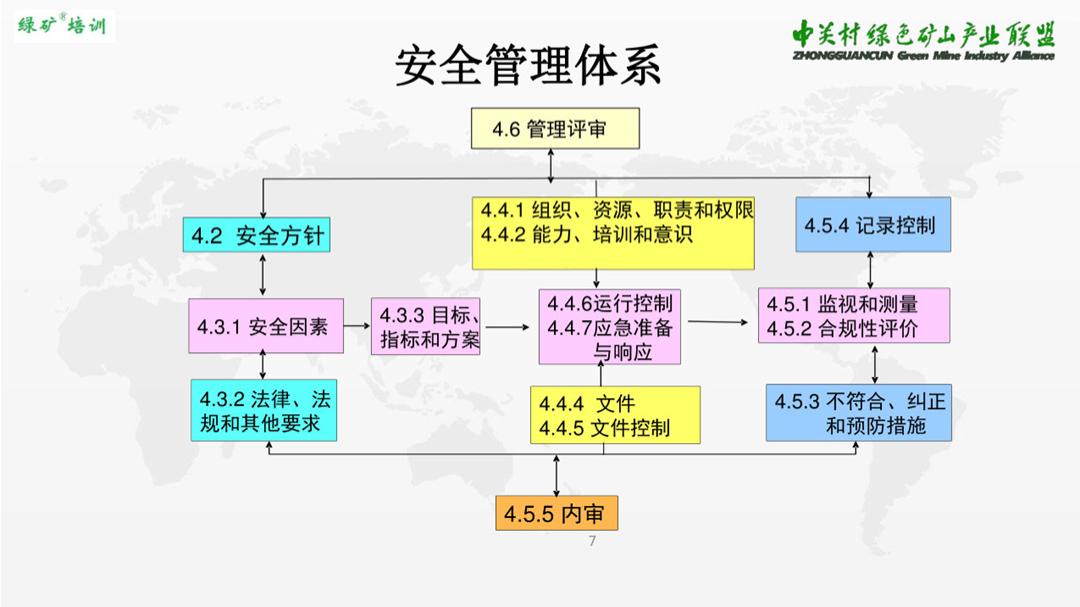 绿矿®培训

中关村绿色矿山产业联盟
ZHONGGUANCUN Green Mine Industry Alliance

安全管理体系

4.6 管理评审

4.2 安全方针

4.4.1 组织、资源、职责和权限
4.4.2 能力、培训和意识

4.5.4 记录控制

4.3.1 安全因素

4.3.3 目标、指标和方案

4.4.6运行控制
4.4.7应急准备与响应

4.5.1 监视和测量
4.5.2 合规性评价

4.3.2 法律、法规和其他要求

4.4.4 文件
4.4.5 文件控制

4.5.3 不符合、纠正和预防措施

4.5.5 内审

7